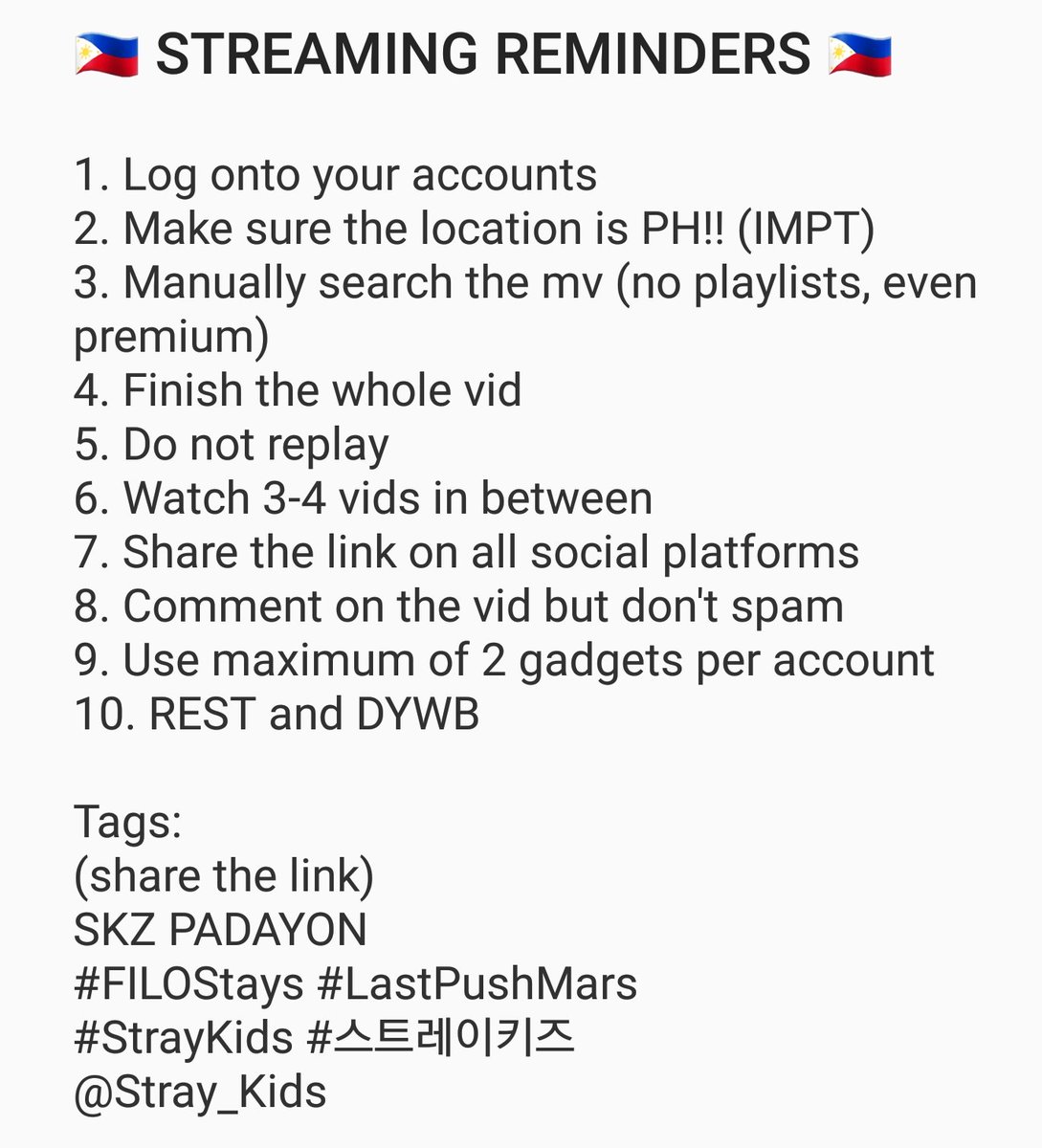 🇵🇭 STREAMING REMINDERS 🇵🇭

1. Log onto your accounts
2. Make sure the location is PH!! (IMPT)
3. Manually search the mv (no playlists, even premium)
4. Finish the whole vid
5. Do not replay
6. Watch 3-4 vids in between
7. Share the link on all social platforms
8. Comment on the vid but don't spam
9. Use maximum of 2 gadgets per account
10. REST and DYWB

Tags:
(share the link)
SKZ PADAYON
#FILOStays #LastPushMars
#StrayKids #스트레이키즈
@Stray_Kids